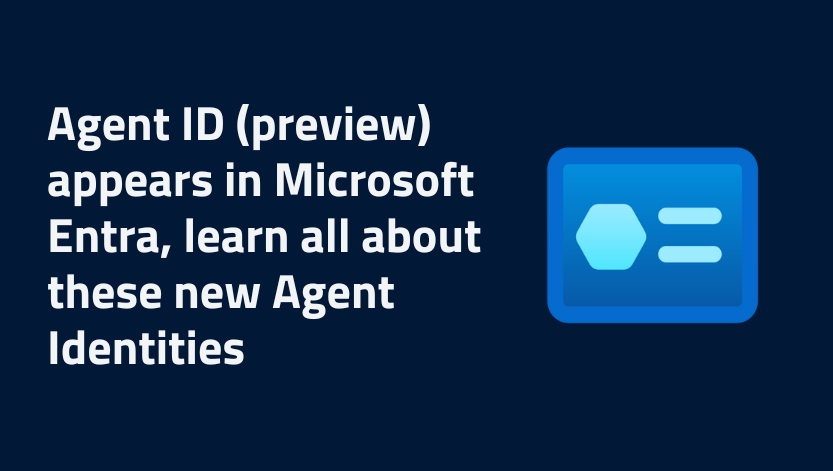 Agent ID (preview) appears in Microsoft Entra, learn all about these new Agent Identities